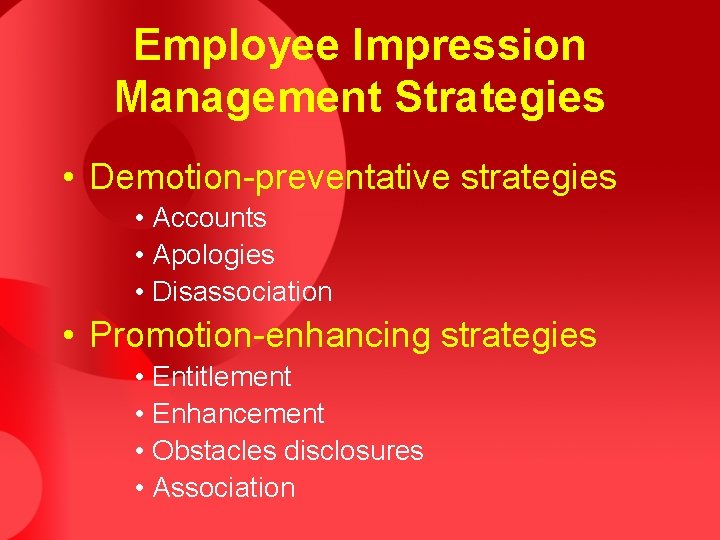 Employee Impression Management Strategies

• Demotion-preventative strategies
  • Accounts
  • Apologies
  • Disassociation
• Promotion-enhancing strategies
  • Entitlement
  • Enhancement
  • Obstacles disclosures
  • Association